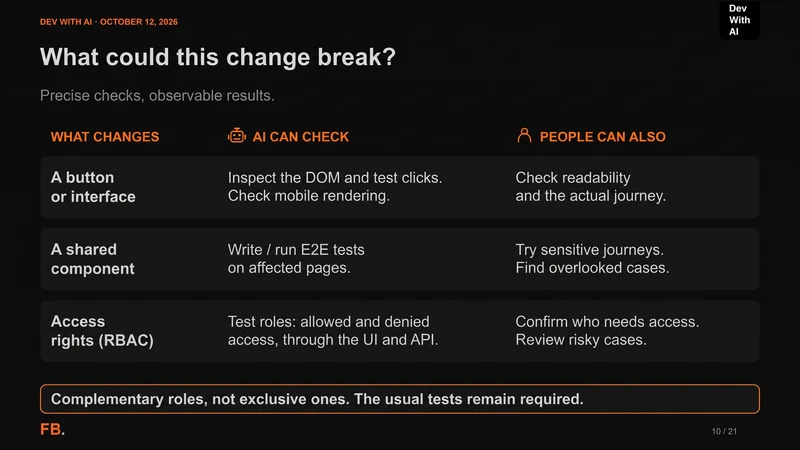 DEV WITH AI · OCTOBER 12, 2026

Dev
With
AI

What could this change break?

Precise checks, observable results.

| WHAT CHANGES | AI CAN CHECK | PEOPLE CAN ALSO |
|---|---|---|
| A button or interface | Inspect the DOM and test clicks. Check mobile rendering. | Check readability and the actual journey. |
| A shared component | Write / run E2E tests on affected pages. | Try sensitive journeys. Find overlooked cases. |
| Access rights (RBAC) | Test roles: allowed and denied access, through the UI and API. | Confirm who needs access. Review risky cases. |

Complementary roles, not exclusive ones. The usual tests remain required.

FB.

10 / 21